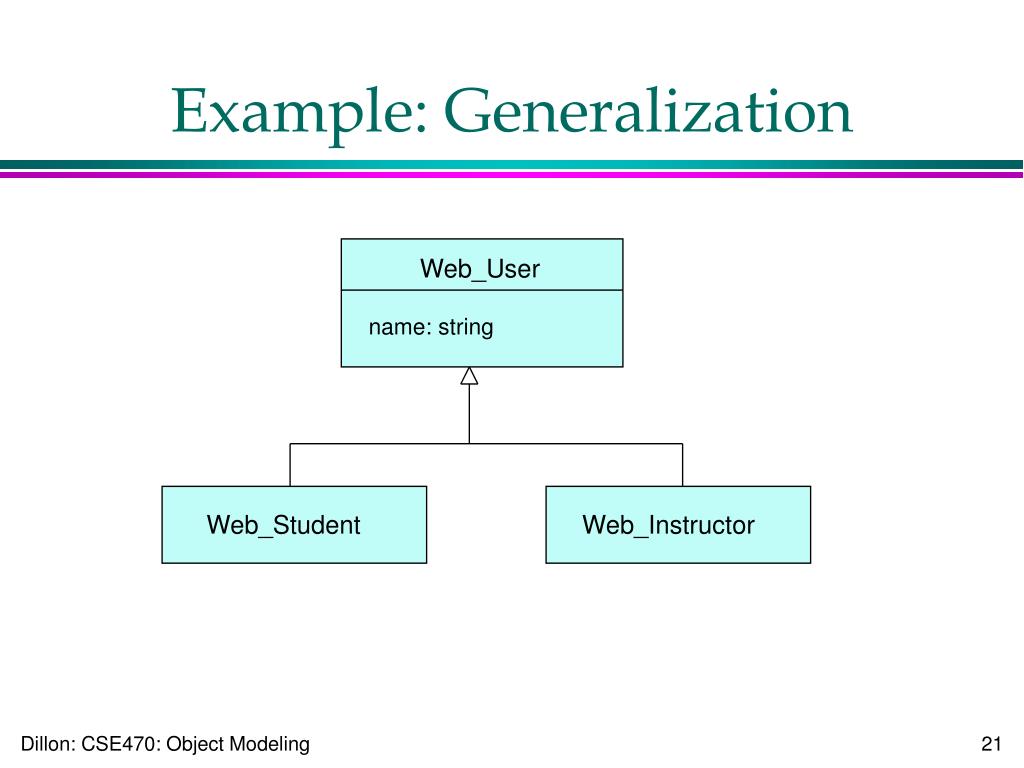 Example: Generalization

Web_User

name: string

Web_Student

Web_Instructor

Dillon: CSE470: Object Modeling

21